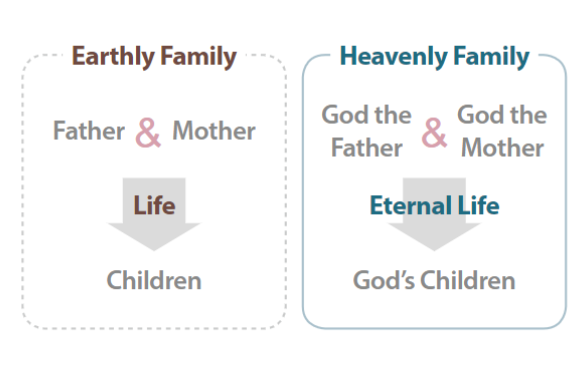 Earthly Family

Father & Mother

Life

Children

Heavenly Family

God the Father & God the Mother

Eternal Life

God's Children